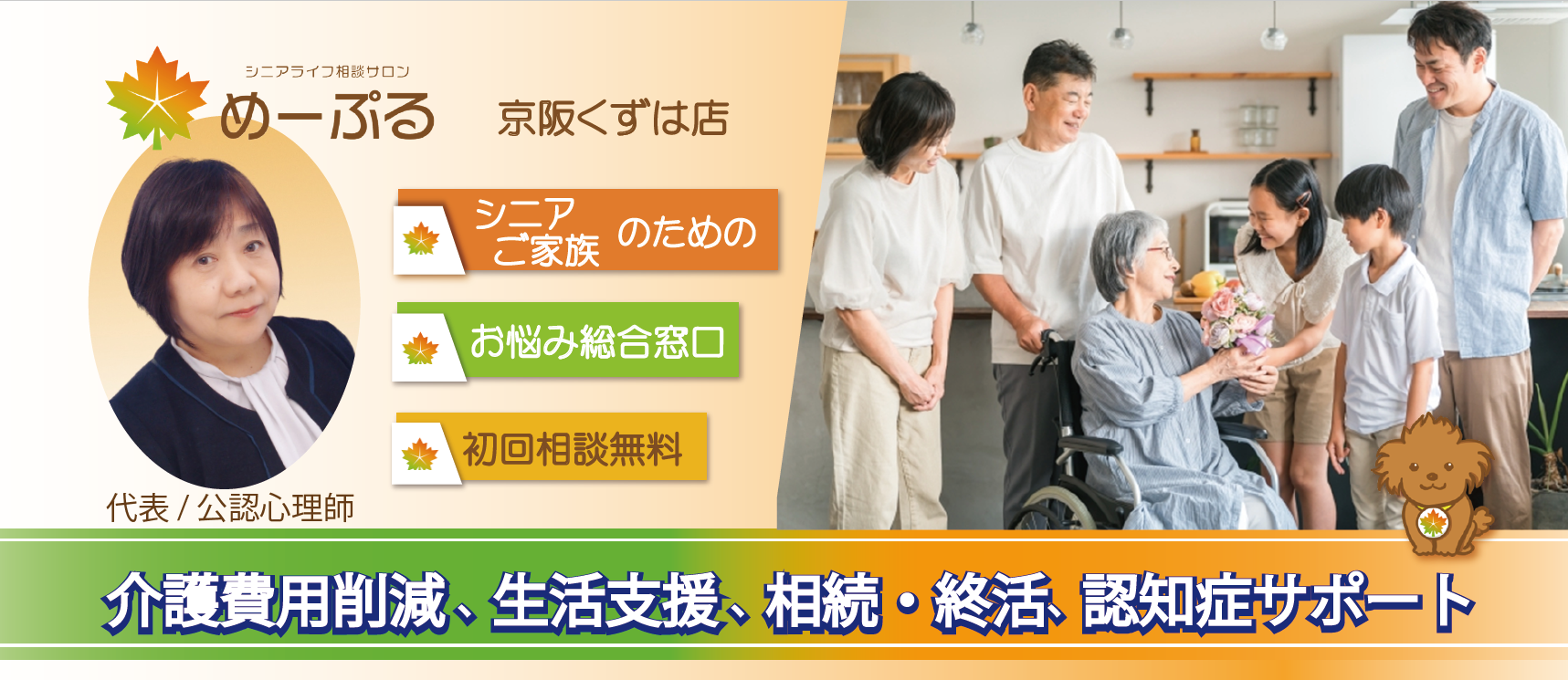 シニアライフ相談サロン
めーぷる
京阪くずは店

シニア
ご家族 のための

お悩み総合窓口

初回相談無料

代表 / 公認心理師

介護費用削減、生活支援、相続・終活、認知症サポート